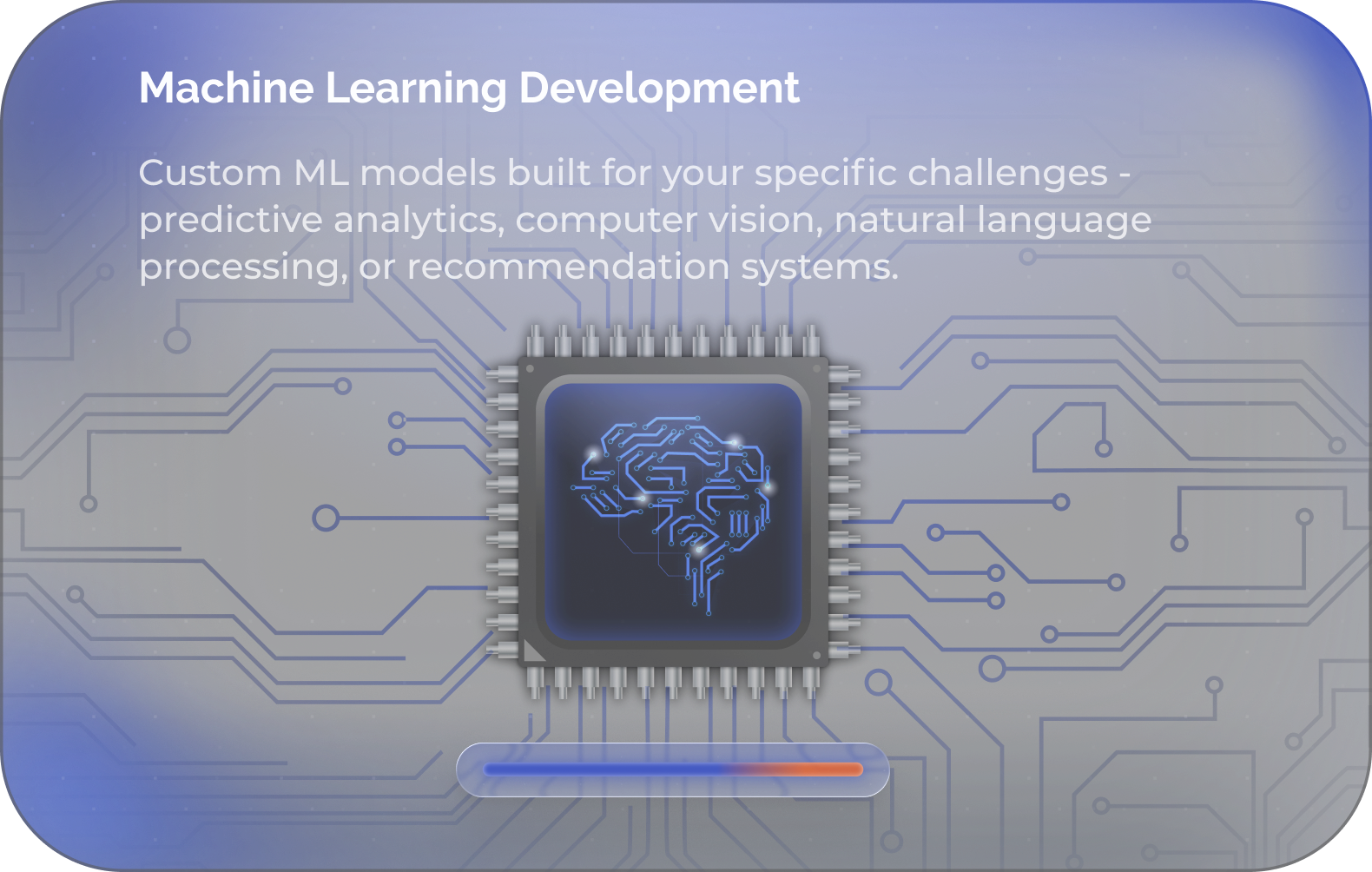 Machine Learning Development

Custom ML models built for your specific challenges - predictive analytics, computer vision, natural language processing, or recommendation systems.